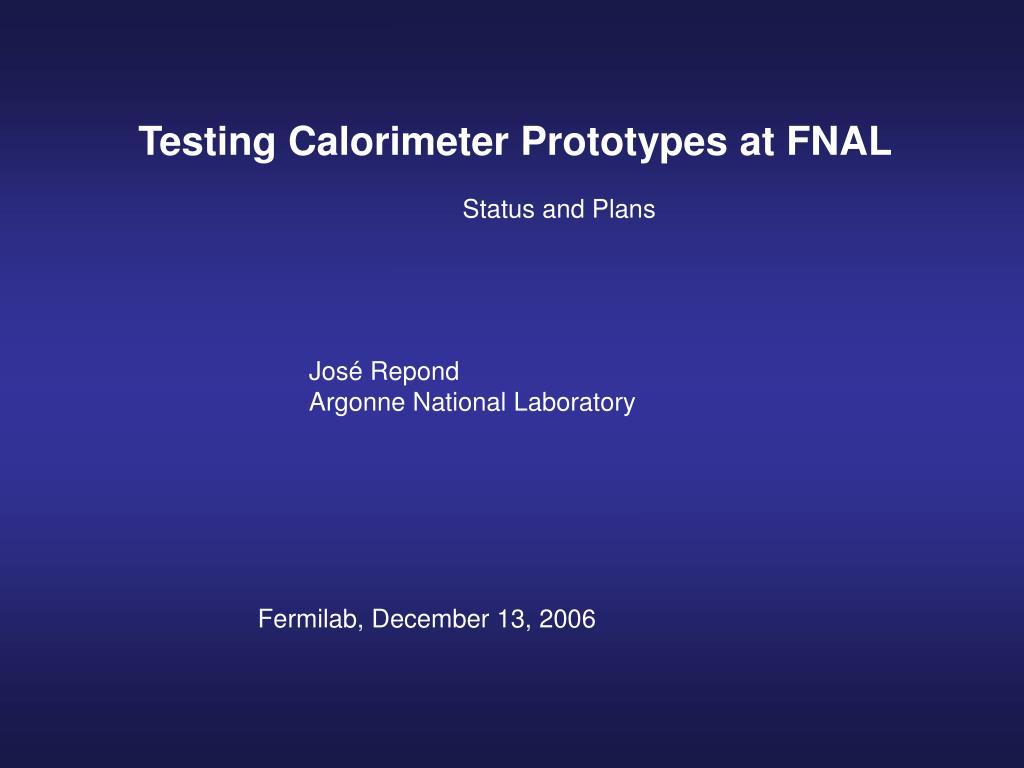 Testing Calorimeter Prototypes at FNAL

Status and Plans

José Repond
Argonne National Laboratory

Fermilab, December 13, 2006